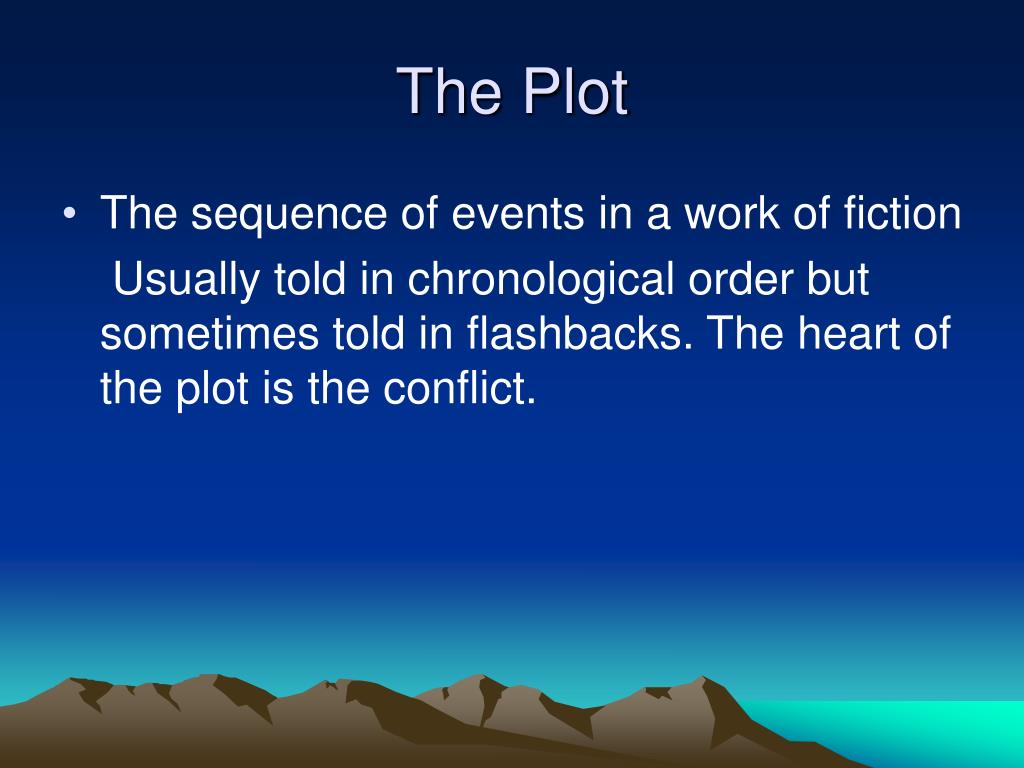 The Plot

• The sequence of events in a work of fiction
Usually told in chronological order but sometimes told in flashbacks. The heart of the plot is the conflict.